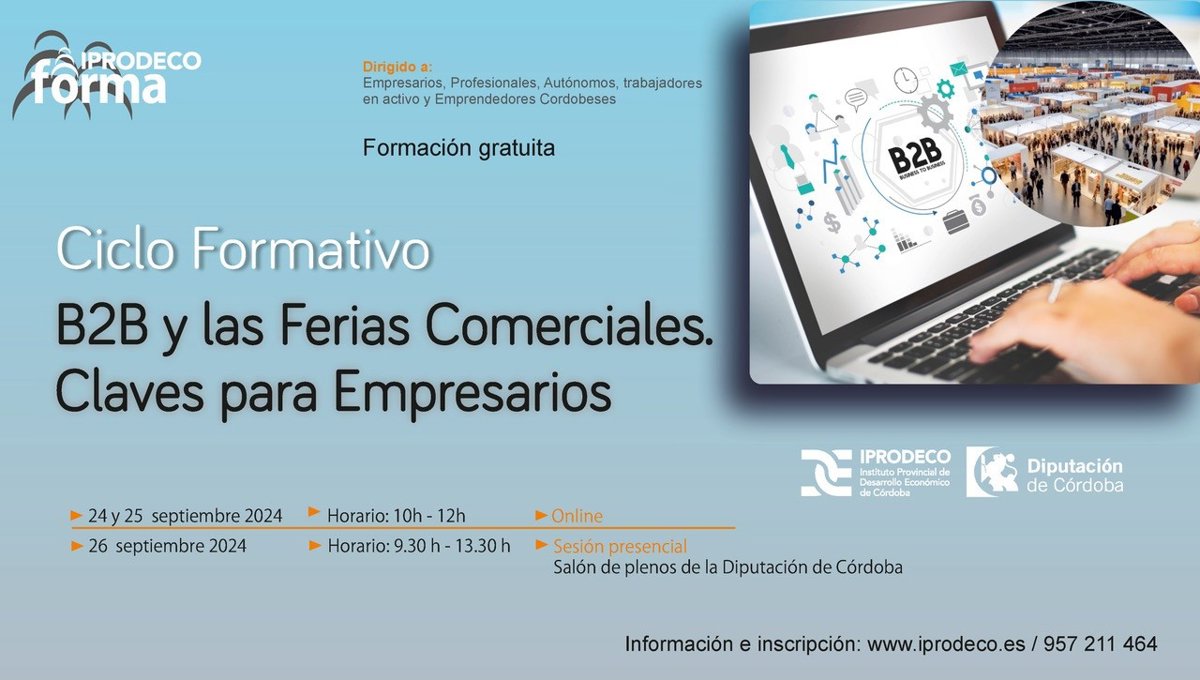 IPRODECO forma

Dirigido a:
Empresarios, Profesionales, Autónomos, trabajadores en activo y Emprendedores Cordobeses

Formación gratuita

B2B
BUSINESS TO BUSINESS

Ciclo Formativo
B2B y las Ferias Comerciales. Claves para Empresarios

IPRODECO Instituto Provincial de Desarrollo Económico de Córdoba

Diputación de Córdoba

24 y 25 septiembre 2024 Horario: 10h - 12h Online

26 septiembre 2024 Horario: 9.30 h - 13.30 h Sesión presencial
Salón de plenos de la Diputación de Córdoba

Información e inscripción: www.iprodeco.es / 957 211 464